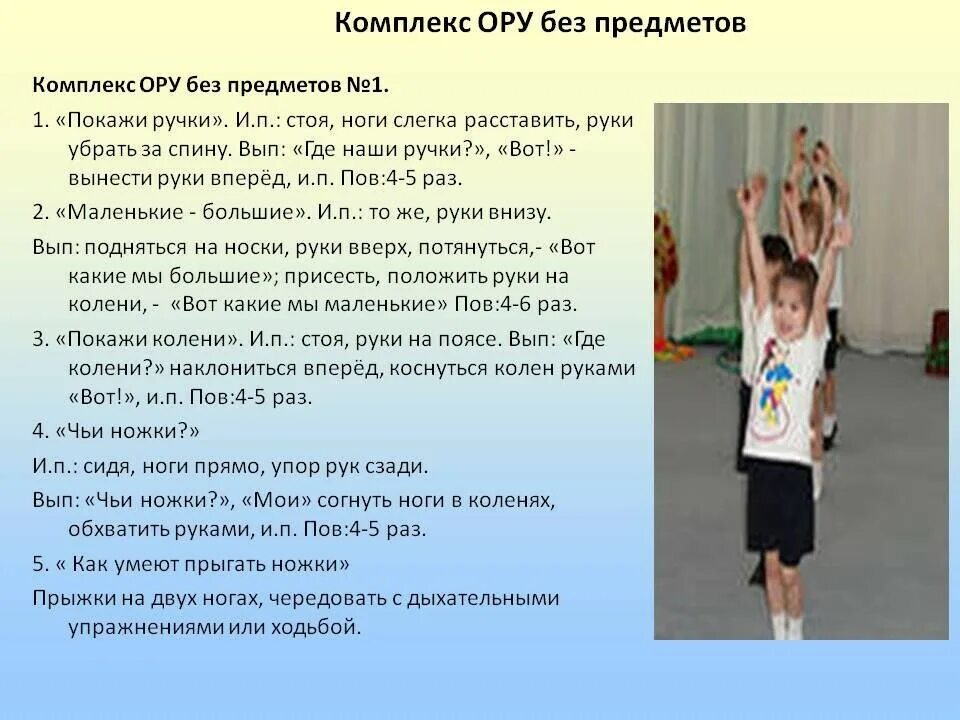 Комплекс ОРУ без предметов

Комплекс ОРУ без предметов №1.

1. «Покажи ручки». И.п.: стоя, ноги слегка расставить, руки убрать за спину. Вып: «Где наши ручки?», «Вот!» - вынести руки вперёд, и.п. Пов:4-5 раз.

2. «Маленькие - большие». И.п.: то же, руки внизу.

Вып: подняться на носки, руки вверх, потянуться,- «Вот какие мы большие»; присесть, положить руки на колени, - «Вот какие мы маленькие» Пов:4-6 раз.

3. «Покажи колени». И.п.: стоя, руки на поясе. Вып: «Где колени?» наклониться вперёд, коснуться колен руками «Вот!», и.п. Пов:4-5 раз.

4. «Чьи ножки?»

И.п.: сидя, ноги прямо, упор рук сзади.

Вып: «Чьи ножки?», «Мои» согнуть ноги в коленях, обхватить руками, и.п. Пов:4-5 раз.

5. « Как умеют прыгать ножки»

Прыжки на двух ногах, чередовать с дыхательными упражнениями или ходьбой.